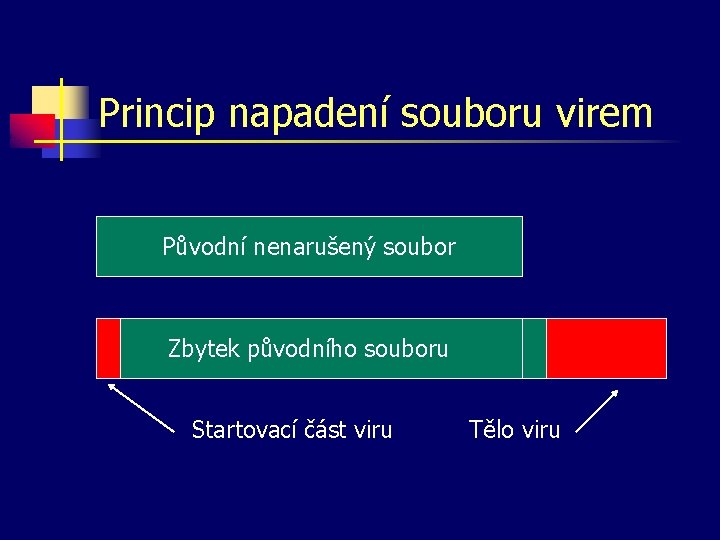 Princip napadení souboru virem

Původní nenarušený soubor

Zbytek původního souboru

Startovací část viru

Tělo viru